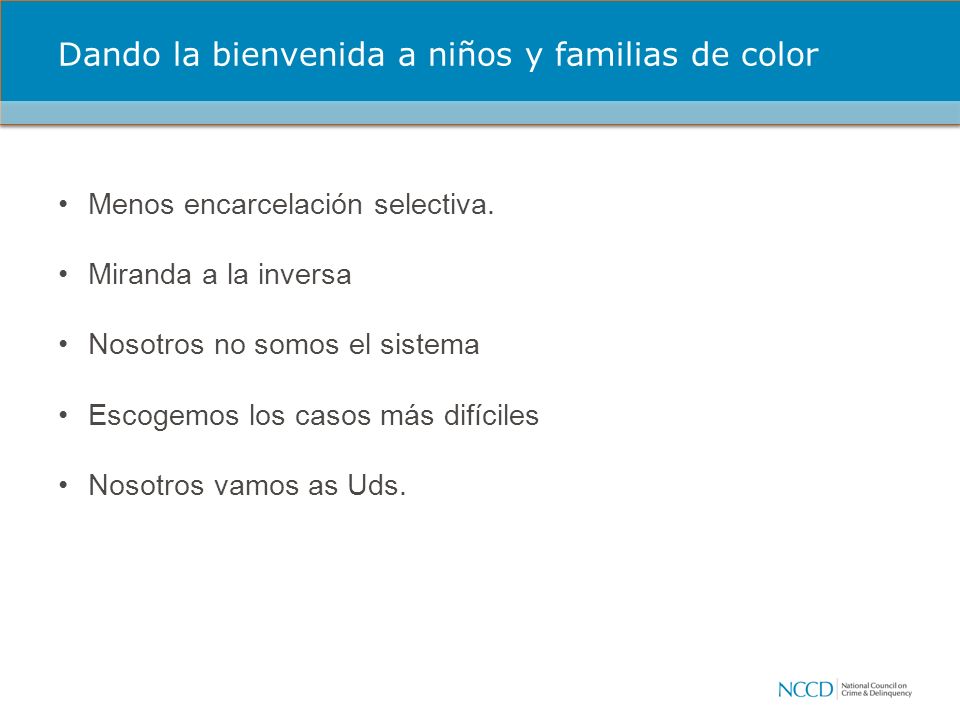 Dando la bienvenida a niños y familias de color

• Menos encarcelación selectiva.

• Miranda a la inversa

• Nosotros no somos el sistema

• Escogemos los casos más difíciles

• Nosotros vamos as Uds.

NCCD National Council on Crime & Delinquency